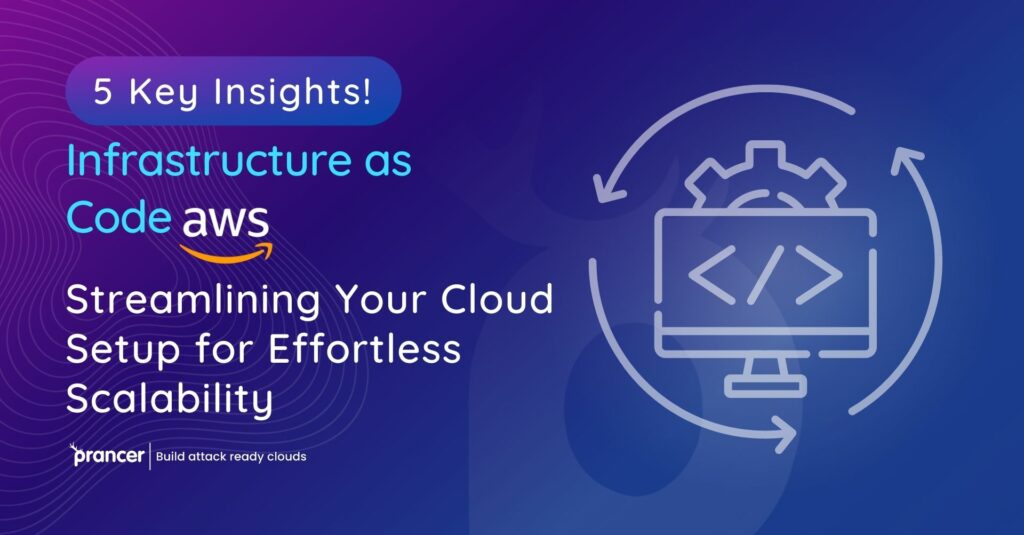 5 Key Insights!

Infrastructure as Code aws

Streamlining Your Cloud Setup for Effortless Scalability

prancer | Build attack ready clouds

</>